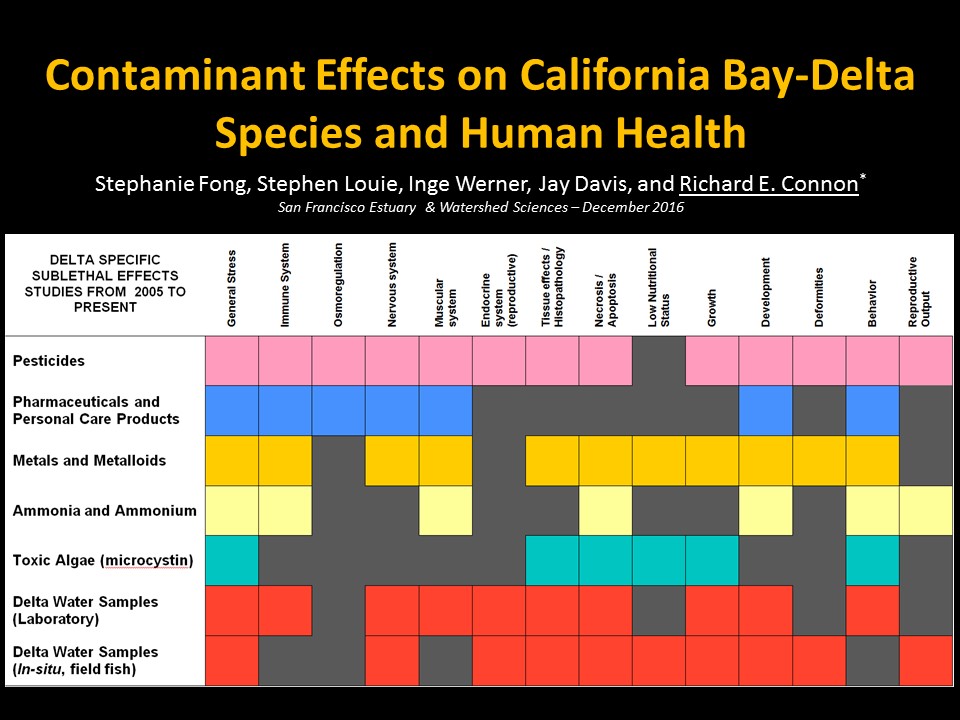 Contaminant Effects on California Bay-Delta Species and Human Health

Stephanie Fong, Stephen Louie, Inge Werner, Jay Davis, and Richard E. Connon*

San Francisco Estuary & Watershed Sciences – December 2016

| DELTA SPECIFIC SUBLETHAL EFFECTS STUDIES FROM 2005 TO PRESENT | General Stress | Immune System | Osmoregulation | Nervous system | Muscular system | Endocrine system (reproductive) | Tissue effects / Histopathology | Necrosis / Apoptosis | Low Nutritional Status | Growth | Development | Deformities | Behavior | Reproductive Output |
|---|---|---|---|---|---|---|---|---|---|---|---|---|---|---|
| Pesticides | | | | | | | | | | | | | | |
| Pharmaceuticals and Personal Care Products | | | | | | | | | | | | | | |
| Metals and Metalloids | | | | | | | | | | | | | | |
| Ammonia and Ammonium | | | | | | | | | | | | | | |
| Toxic Algae (microcystin) | | | | | | | | | | | | | | |
| Delta Water Samples (Laboratory) | | | | | | | | | | | | | | |
| Delta Water Samples (In-situ, field fish) | | | | | | | | | | | | | | |